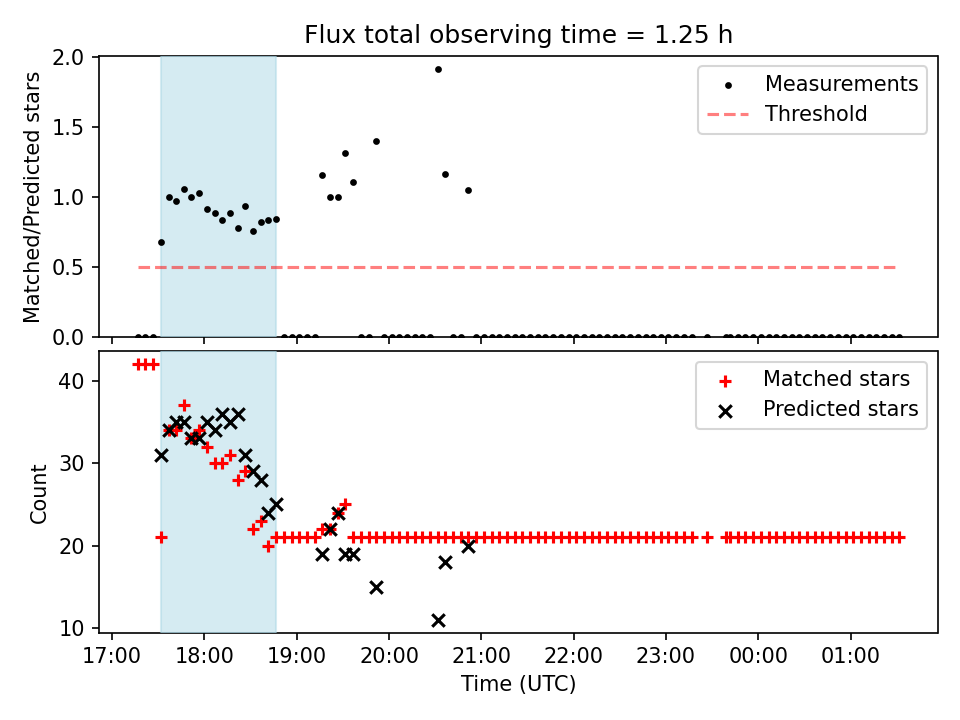 Flux total observing time = 1.25 h

Matched/Predicted stars

2.0
1.5
1.0
0.5
0.0

Measurements
Threshold

Count

40
30
20
10

Matched stars
Predicted stars

17:00 18:00 19:00 20:00 21:00 22:00 23:00 00:00 01:00

Time (UTC)